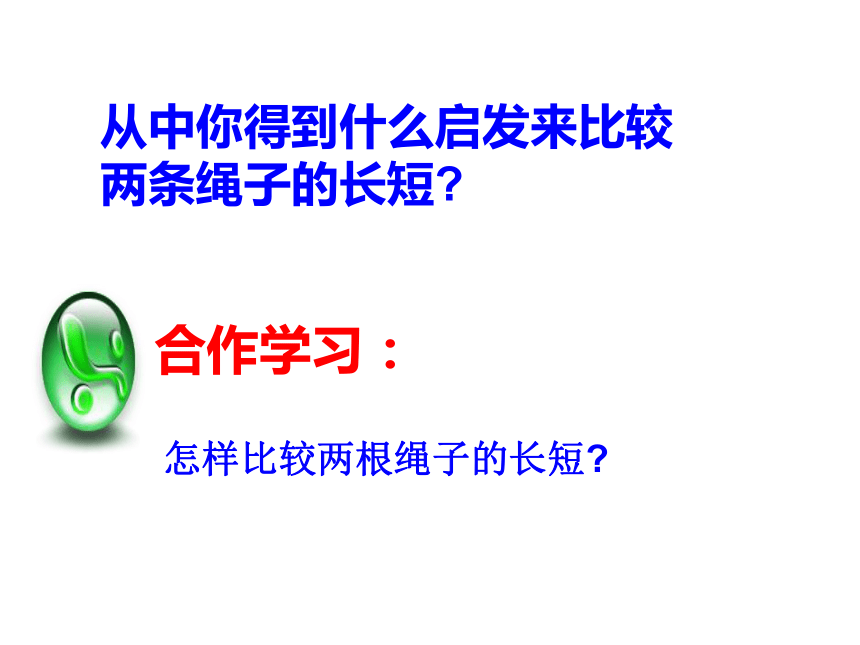 从中你得到什么启发来比较两条绳子的长短?

合作学习：

怎样比较两根绳子的长短?